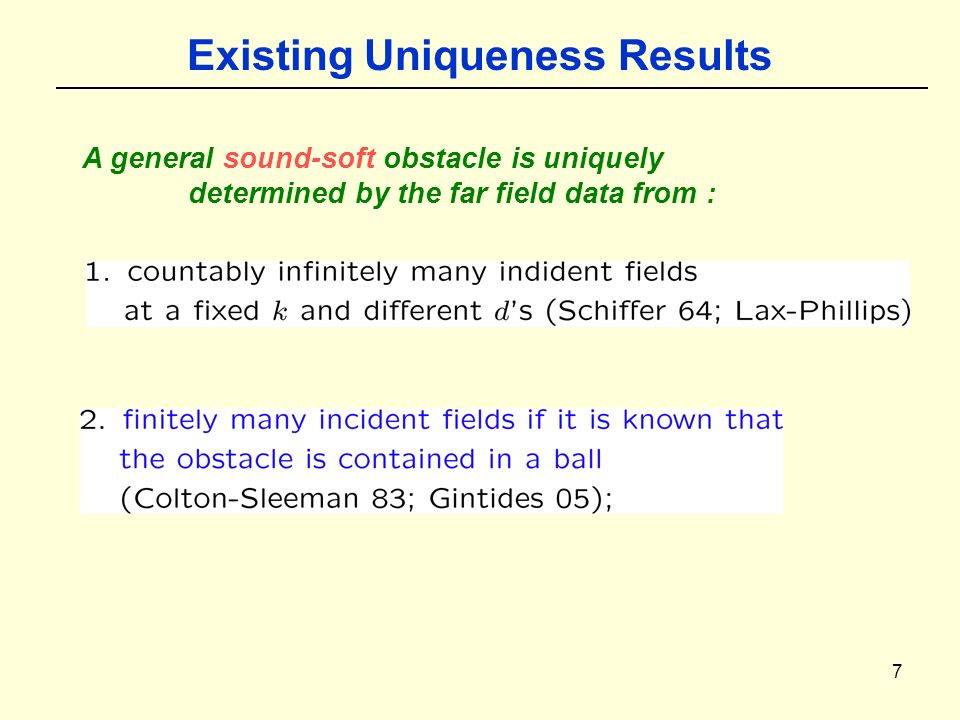 Existing Uniqueness Results

A general sound-soft obstacle is uniquely determined by the far field data from :

1. countably infinitely many indident fields at a fixed $k$ and different $d$'s (Schiffer 64; Lax-Phillips)

2. finitely many incident fields if it is known that the obstacle is contained in a ball (Colton-Sleeman 83; Gintides 05);

7